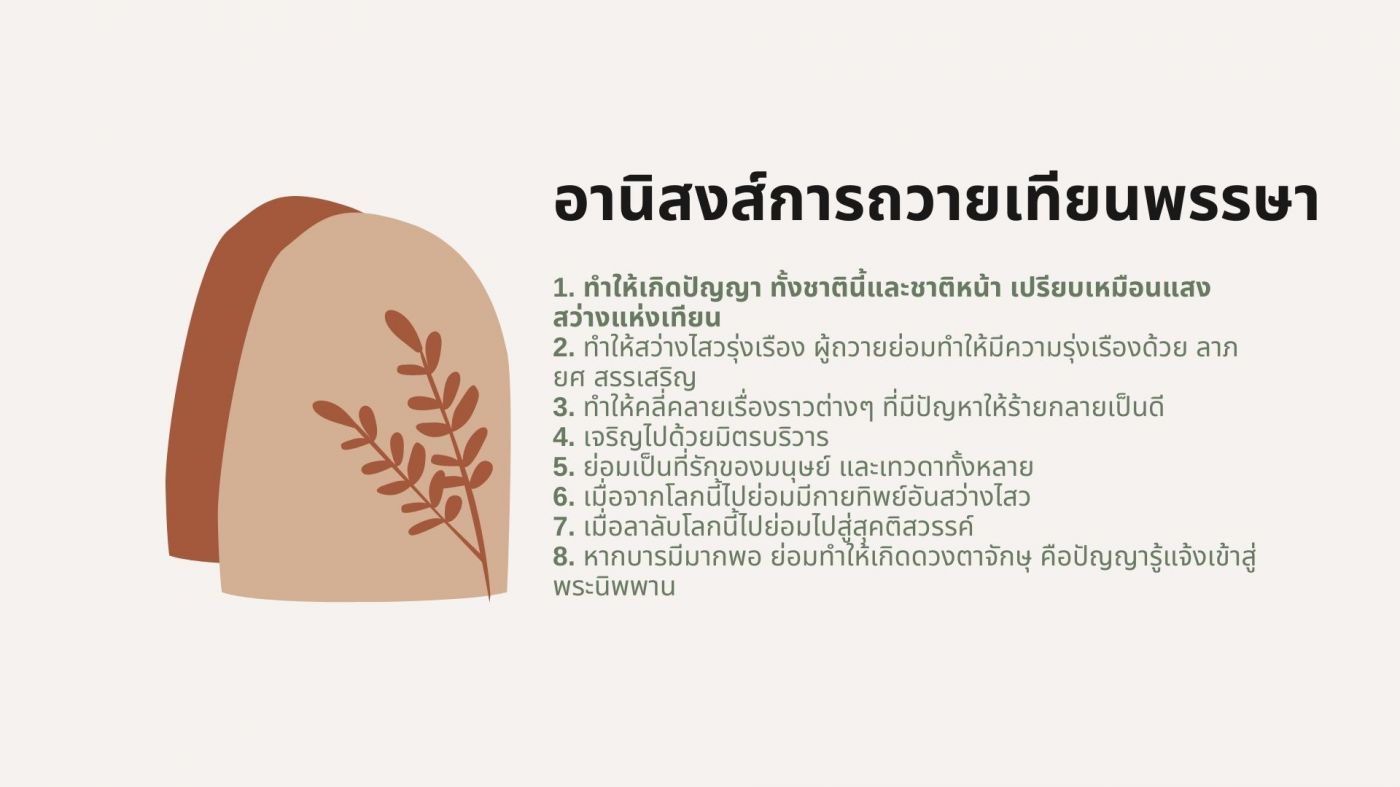 อานิสงส์การถวายเทียนพรรษา

1. ทำให้เกิดปัญญา ทั้งชาตินี้และชาติหน้า เปรียบเหมือนแสงสว่างแห่งเทียน
2. ทำให้สว่างไสวรุ่งเรือง ผู้ถวายย่อมทำให้มีความรุ่งเรืองด้วย ลาภ ยศ สรรเสริญ
3. ทำให้คลี่คลายเรื่องราวต่างๆ ที่มีปัญหาให้ร้ายกลายเป็นดี
4. เจริญไปด้วยมิตรบริวาร
5. ย่อมเป็นที่รักของมนุษย์ และเทวดาทั้งหลาย
6. เมื่อจากโลกนี้ไปย่อมมีกายทิพย์อันสว่างไสว
7. เมื่อลาลับโลกนี้ไปย่อมไปสู่สุคติสวรรค์
8. หากบารมีมากพอ ย่อมทำให้เกิดดวงตาจักษุ คือปัญญารู้แจ้งเข้าสู่พระนิพพาน